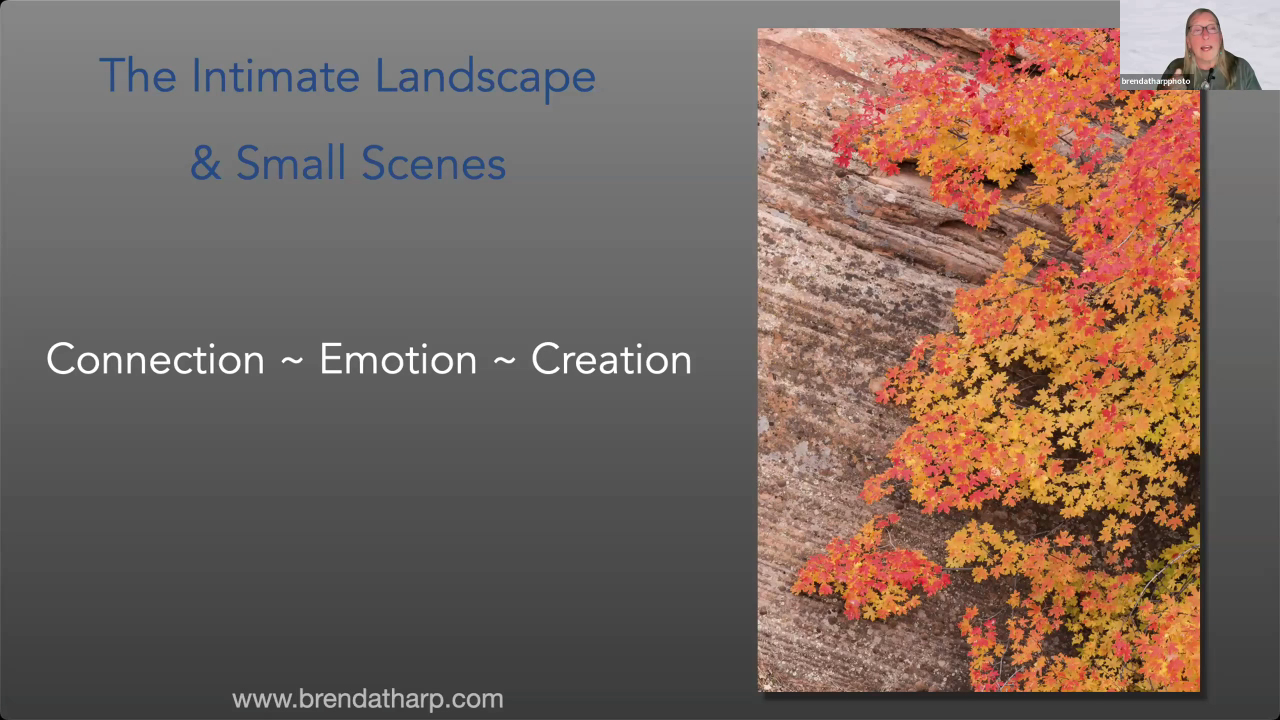 The Intimate Landscape
& Small Scenes

Connection ~ Emotion ~ Creation

www.brendatharp.com

brendatharpphoto